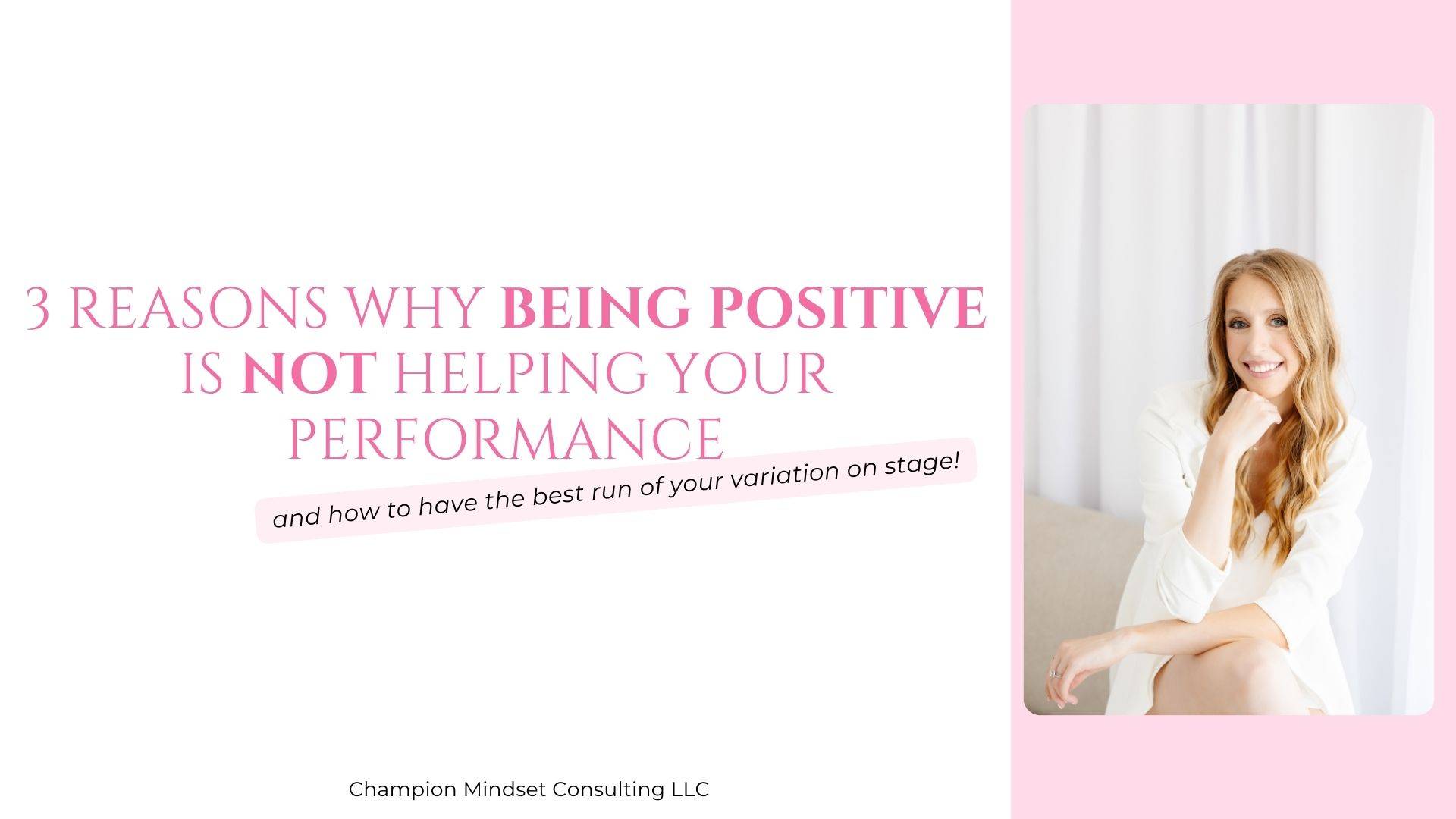 3 REASONS WHY BEING POSITIVE IS NOT HELPING YOUR PERFORMANCE

and how to have the best run of your variation on stage!

Champion Mindset Consulting LLC